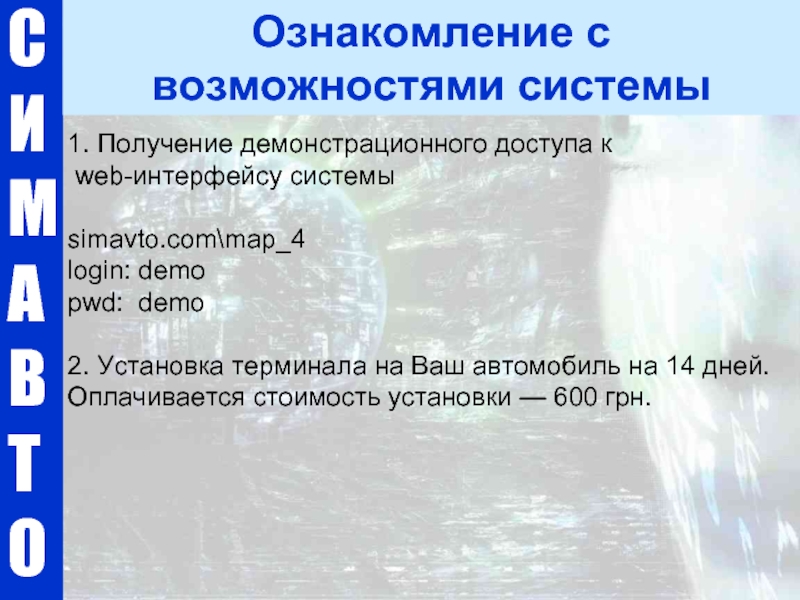 С
И
М
А
В
Т
О

Ознакомление с возможностями системы

1. Получение демонстрационного доступа к web-интерфейсу системы

simavto.com\map_4
login: demo
pwd: demo

2. Установка терминала на Ваш автомобиль на 14 дней. Оплачивается стоимость установки — 600 грн.